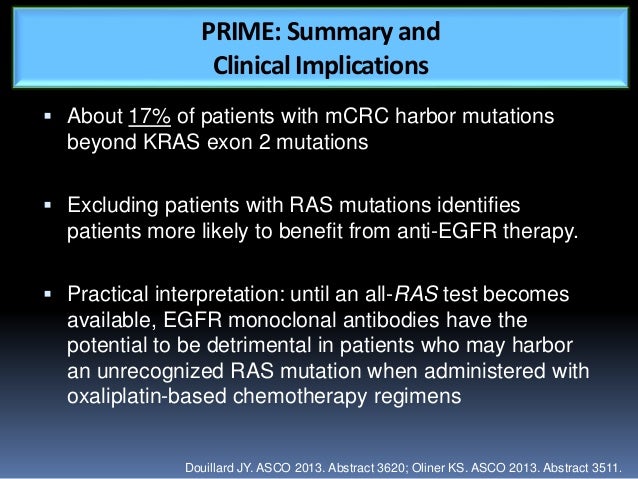 PRIME: Summary and Clinical Implications

▪ About 17% of patients with mCRC harbor mutations beyond KRAS exon 2 mutations

▪ Excluding patients with RAS mutations identifies patients more likely to benefit from anti-EGFR therapy.

▪ Practical interpretation: until an all-RAS test becomes available, EGFR monoclonal antibodies have the potential to be detrimental in patients who may harbor an unrecognized RAS mutation when administered with oxaliplatin-based chemotherapy regimens

Douillard JY. ASCO 2013. Abstract 3620; Oliner KS. ASCO 2013. Abstract 3511.